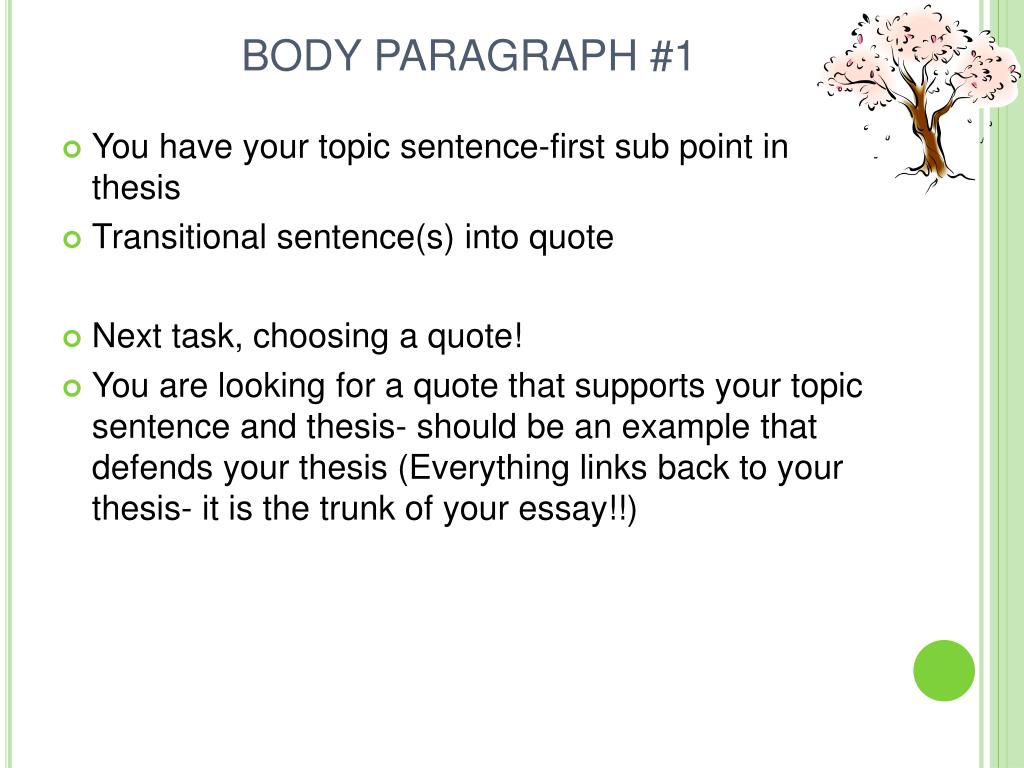 BODY PARAGRAPH #1

You have your topic sentence-first sub point in thesis

Transitional sentence(s) into quote

Next task, choosing a quote!

You are looking for a quote that supports your topic sentence and thesis- should be an example that defends your thesis (Everything links back to your thesis- it is the trunk of your essay!!)